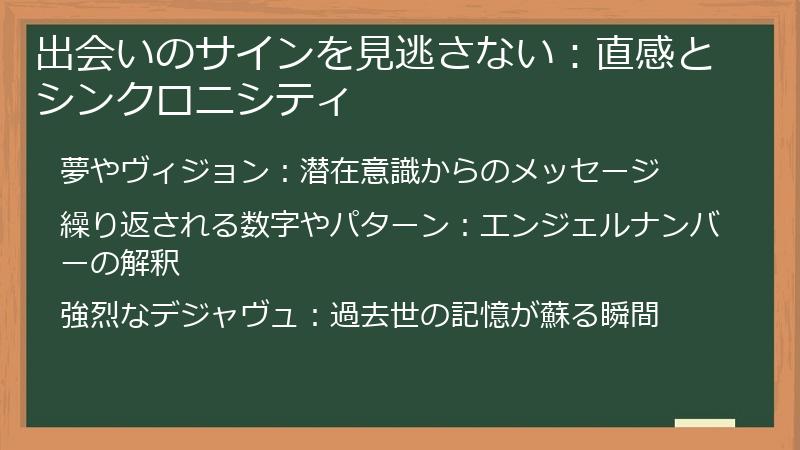 出会いのサインを見逃さない：直感とシンクロニシティ

夢やヴィジョン：潜在意識からのメッセージ

繰り返される数字やパターン：エンジェルナンバーの解釈

強烈なデジャヴュ：過去世の記憶が蘇る瞬間